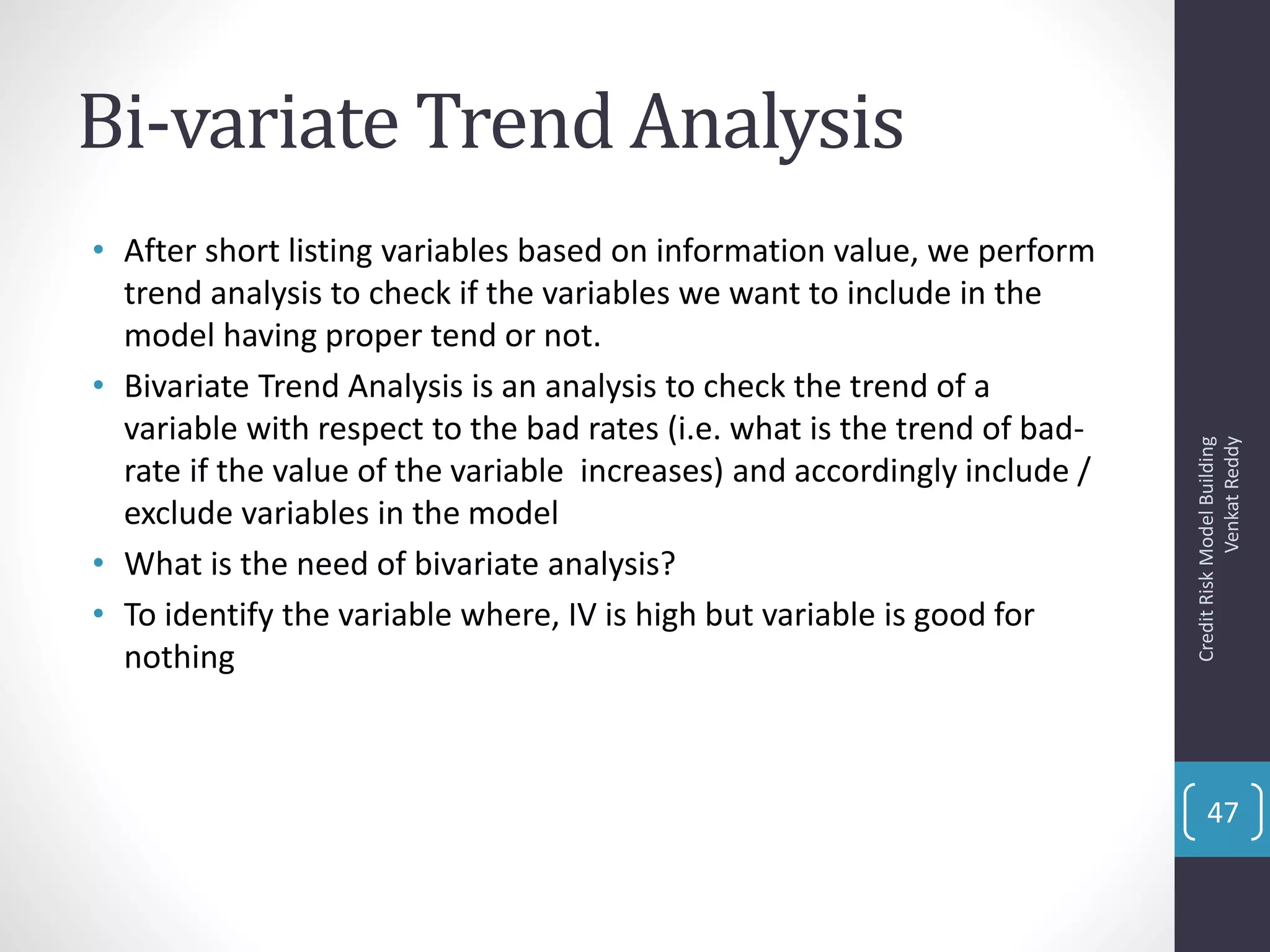 Bi-variate Trend Analysis

• After short listing variables based on information value, we perform trend analysis to check if the variables we want to include in the model having proper tend or not.

• Bivariate Trend Analysis is an analysis to check the trend of a variable with respect to the bad rates (i.e. what is the trend of bad-rate if the value of the variable increases) and accordingly include / exclude variables in the model

• What is the need of bivariate analysis?

• To identify the variable where, IV is high but variable is good for nothing

Credit Risk Model Building
Venkat Reddy

47